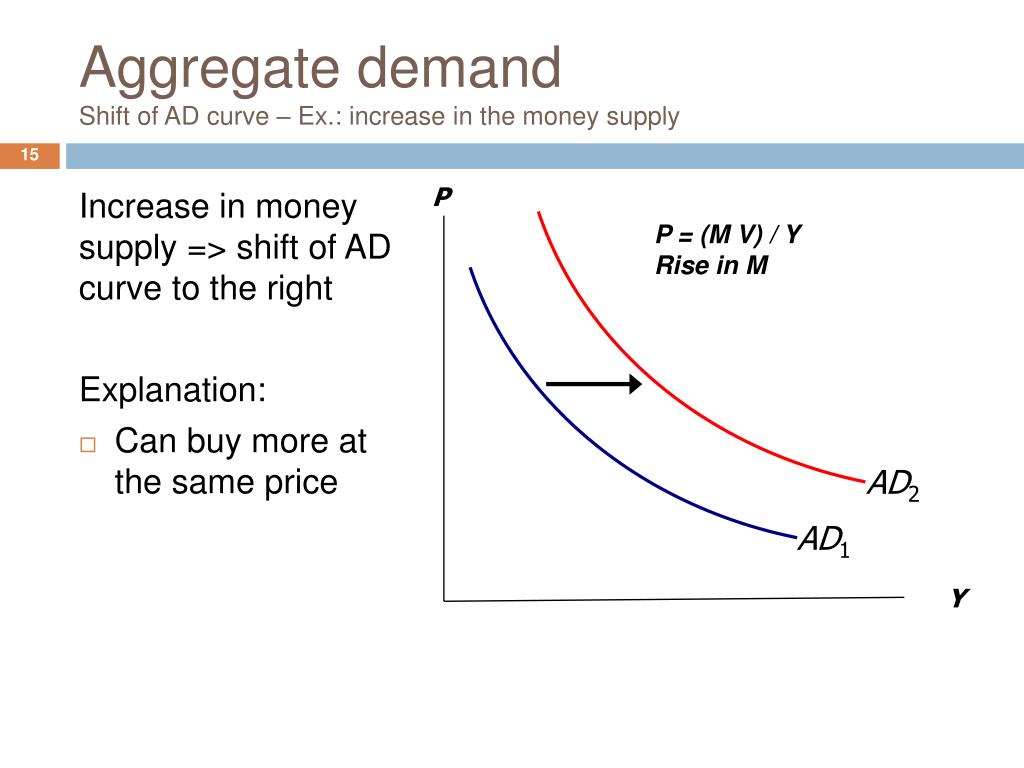 Aggregate demand
Shift of AD curve – Ex.: increase in the money supply

15

Increase in money supply => shift of AD curve to the right

Explanation:
□ Can buy more at the same price

P

P = (M V) / Y
Rise in M

$AD_2$

$AD_1$

Y